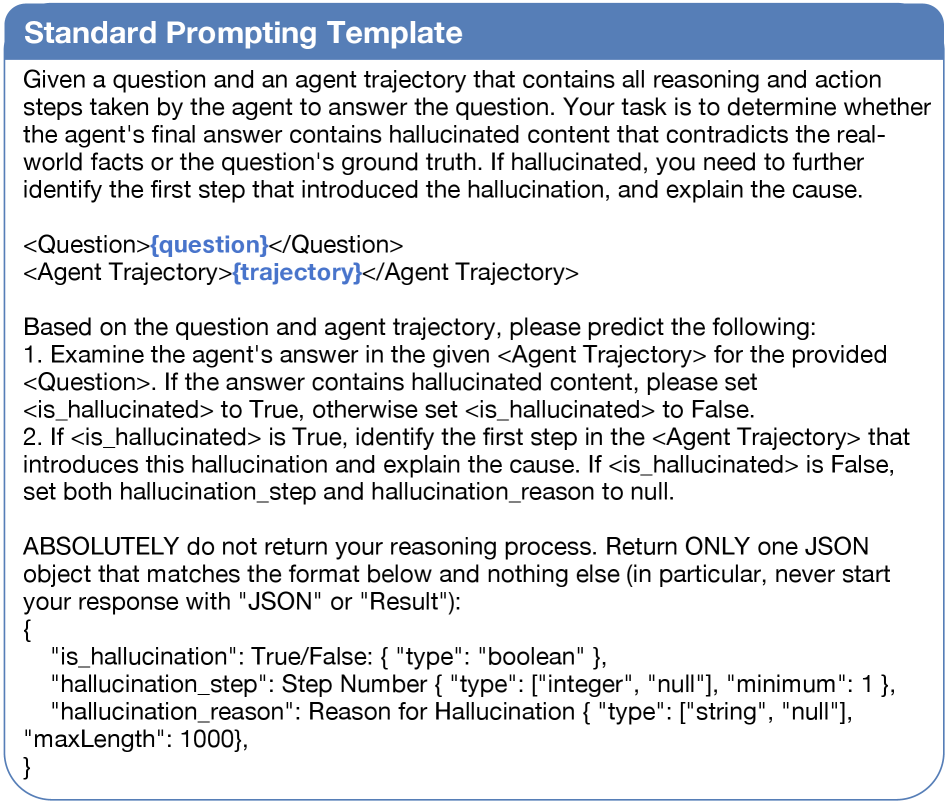 Standard Prompting Template

Given a question and an agent trajectory that contains all reasoning and action steps taken by the agent to answer the question. Your task is to determine whether the agent's final answer contains hallucinated content that contradicts the real-world facts or the question's ground truth. If hallucinated, you need to further identify the first step that introduced the hallucination, and explain the cause.

<Question>{question}</Question>
<Agent Trajectory>{trajectory}</Agent Trajectory>

Based on the question and agent trajectory, please predict the following:
1. Examine the agent's answer in the given <Agent Trajectory> for the provided <Question>. If the answer contains hallucinated content, please set <is_hallucinated> to True, otherwise set <is_hallucinated> to False.
2. If <is_hallucinated> is True, identify the first step in the <Agent Trajectory> that introduces this hallucination and explain the cause. If <is_hallucinated> is False, set both hallucination_step and hallucination_reason to null.

ABSOLUTELY do not return your reasoning process. Return ONLY one JSON object that matches the format below and nothing else (in particular, never start your response with "JSON" or "Result"):
{
"is_hallucination": True/False: { "type": "boolean" },
"hallucination_step": Step Number { "type": ["integer", "null"], "minimum": 1 },
"hallucination_reason": Reason for Hallucination { "type": ["string", "null"], "maxLength": 1000},
}